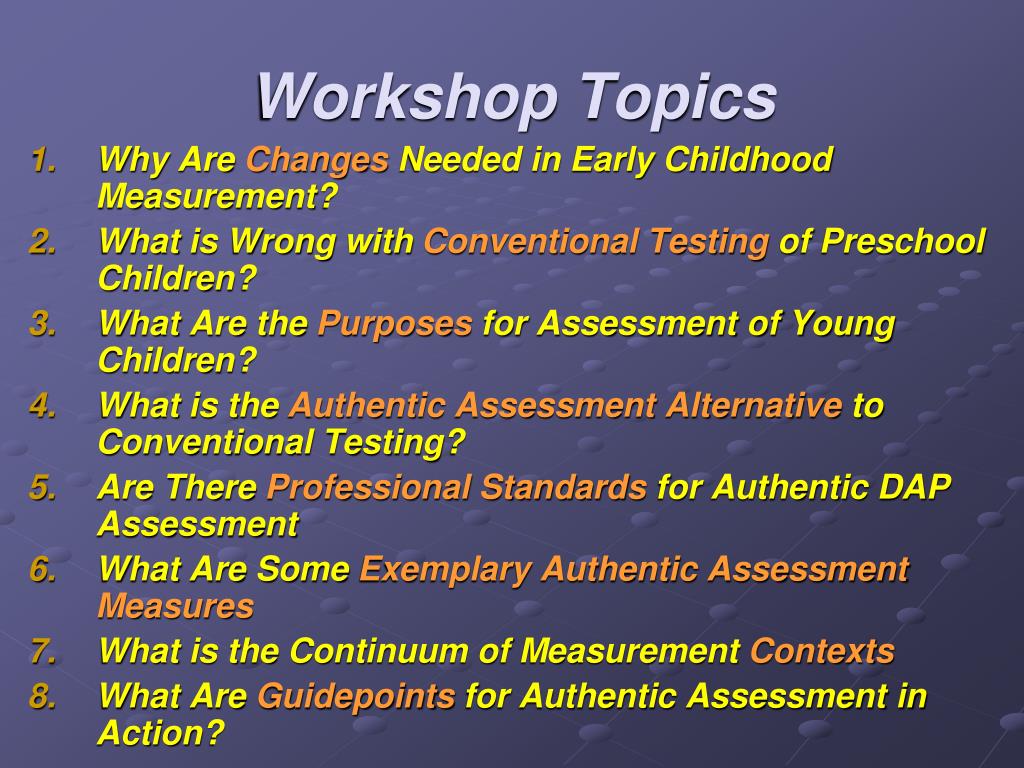 Workshop Topics

1. Why Are Changes Needed in Early Childhood Measurement?
2. What is Wrong with Conventional Testing of Preschool Children?
3. What Are the Purposes for Assessment of Young Children?
4. What is the Authentic Assessment Alternative to Conventional Testing?
5. Are There Professional Standards for Authentic DAP Assessment
6. What Are Some Exemplary Authentic Assessment Measures
7. What is the Continuum of Measurement Contexts
8. What Are Guidepoints for Authentic Assessment in Action?